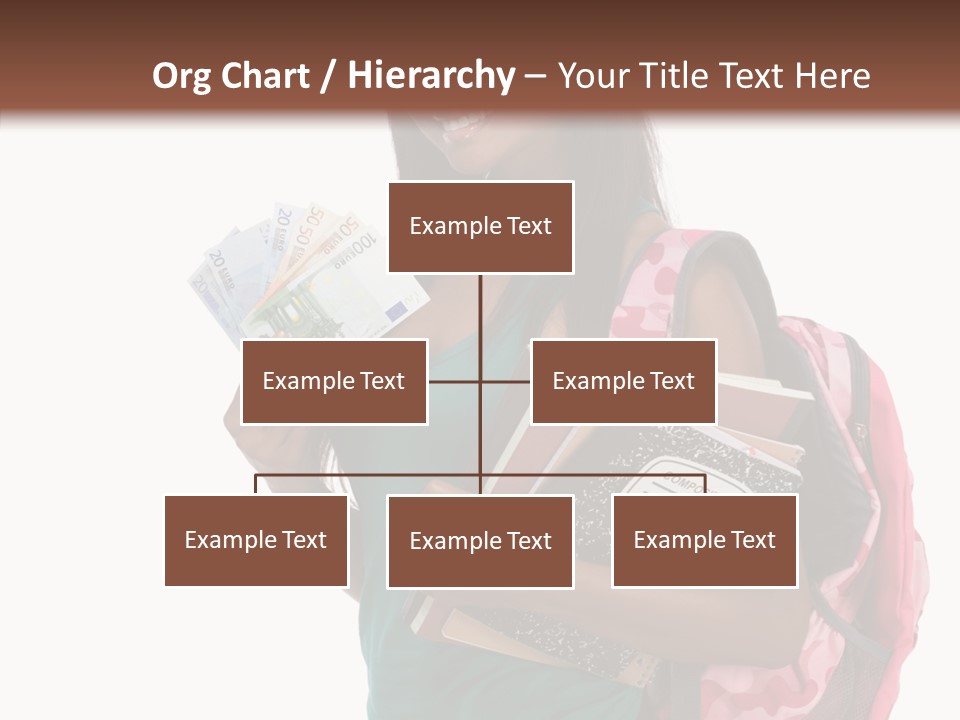 Org Chart / Hierarchy – Your Title Text Here

Example Text

Example Text

Example Text

Example Text

Example Text

Example Text